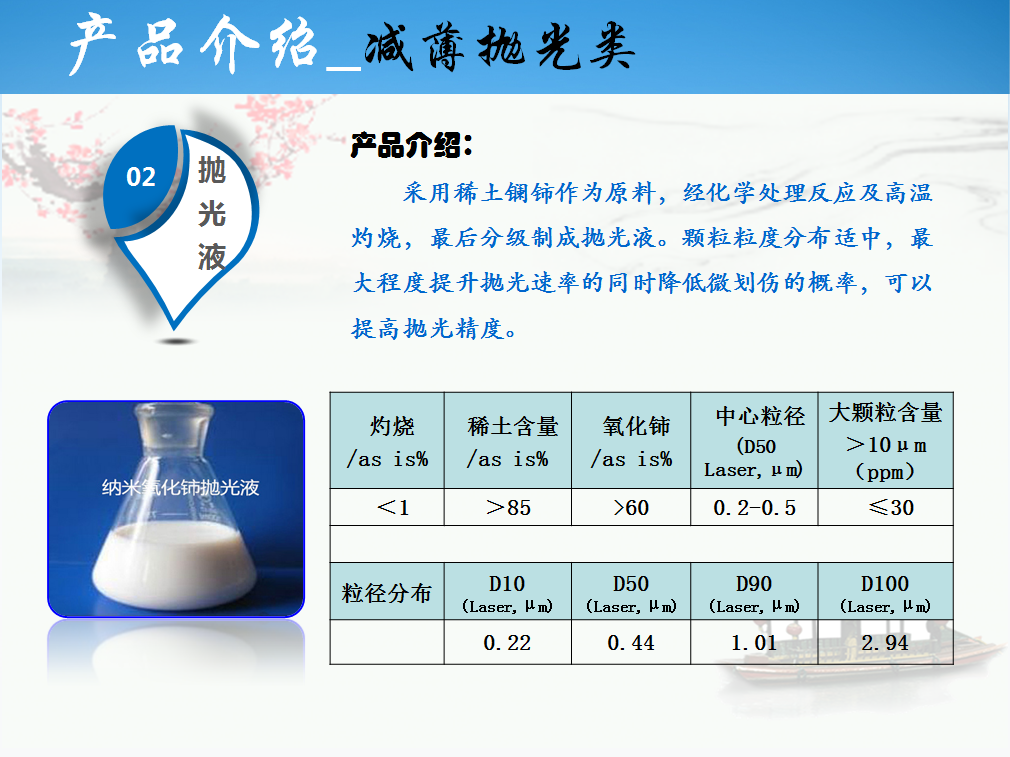 产品介绍_减薄抛光类

02
抛光液

产品介绍：

采用稀土镧铈作为原料，经化学处理反应及高温灼烧，最后分级制成抛光液。颗粒粒度分布适中，最大程度提升抛光速率的同时降低微划伤的概率，可以提高抛光精度。

纳米氧化铈抛光液

| 灼烧 /as is% | 稀土含量 /as is% | 氧化铈 /as is% | 中心粒径 (D50 Laser, μm) | 大颗粒含量 >10μm (ppm) |
|---|---|---|---|---|
| <1 | >85 | >60 | 0.2-0.5 | ≤30 |
| | | | | |
| 粒径分布 | D10 (Laser, μm) | D50 (Laser, μm) | D90 (Laser, μm) | D100 (Laser, μm) |
| | 0.22 | 0.44 | 1.01 | 2.94 |